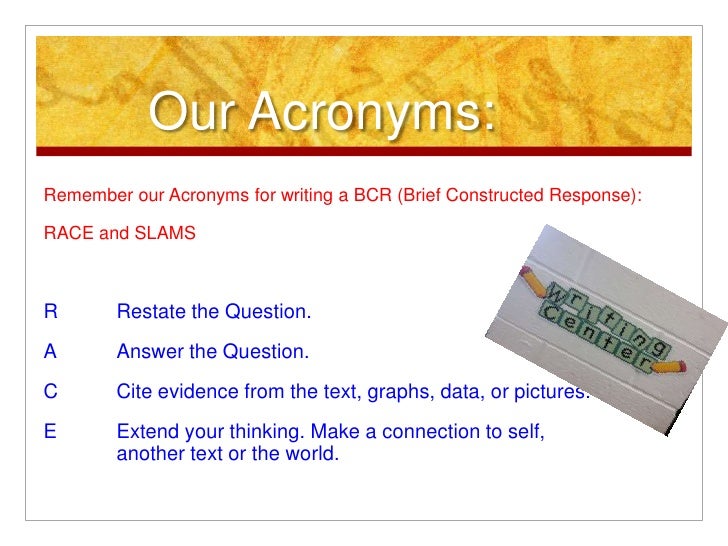 Our Acronyms:

Remember our Acronyms for writing a BCR (Brief Constructed Response):

RACE and SLAMS

R Restate the Question.

A Answer the Question.

C Cite evidence from the text, graphs, data, or pictures.

E Extend your thinking. Make a connection to self, another text or the world.

Writing Center